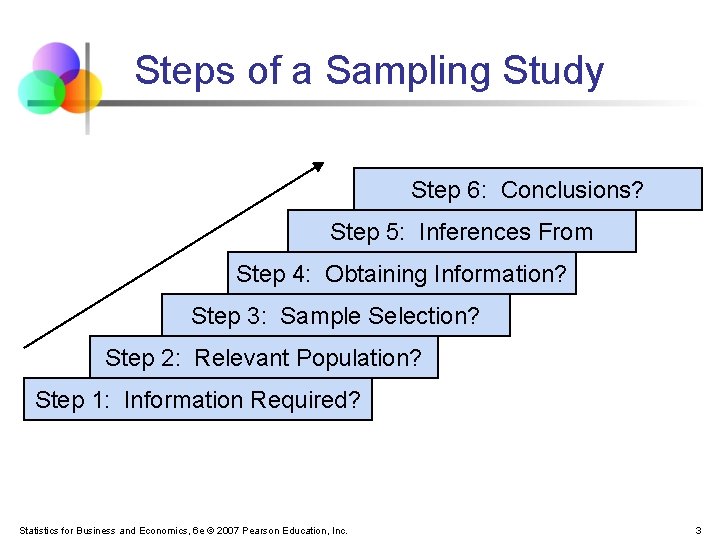 Steps of a Sampling Study

Step 6: Conclusions?

Step 5: Inferences From

Step 4: Obtaining Information?

Step 3: Sample Selection?

Step 2: Relevant Population?

Step 1: Information Required?

Statistics for Business and Economics, 6e © 2007 Pearson Education, Inc.

3